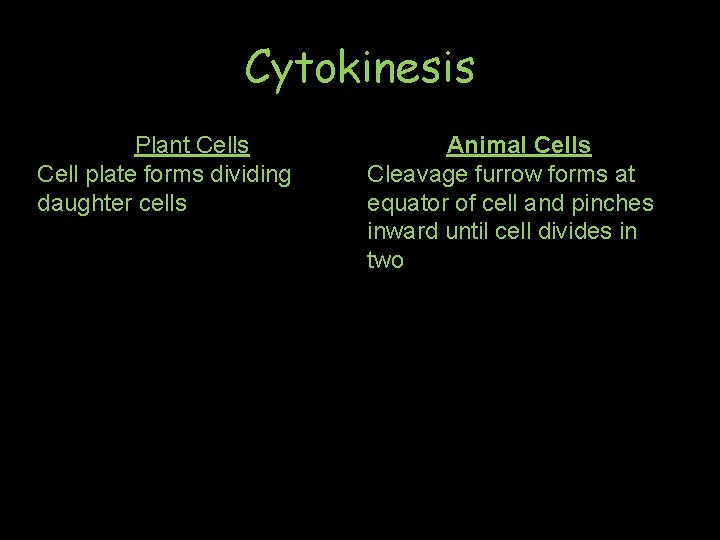 Cytokinesis

Plant Cells
Cell plate forms dividing daughter cells

Animal Cells
Cleavage furrow forms at equator of cell and pinches inward until cell divides in two